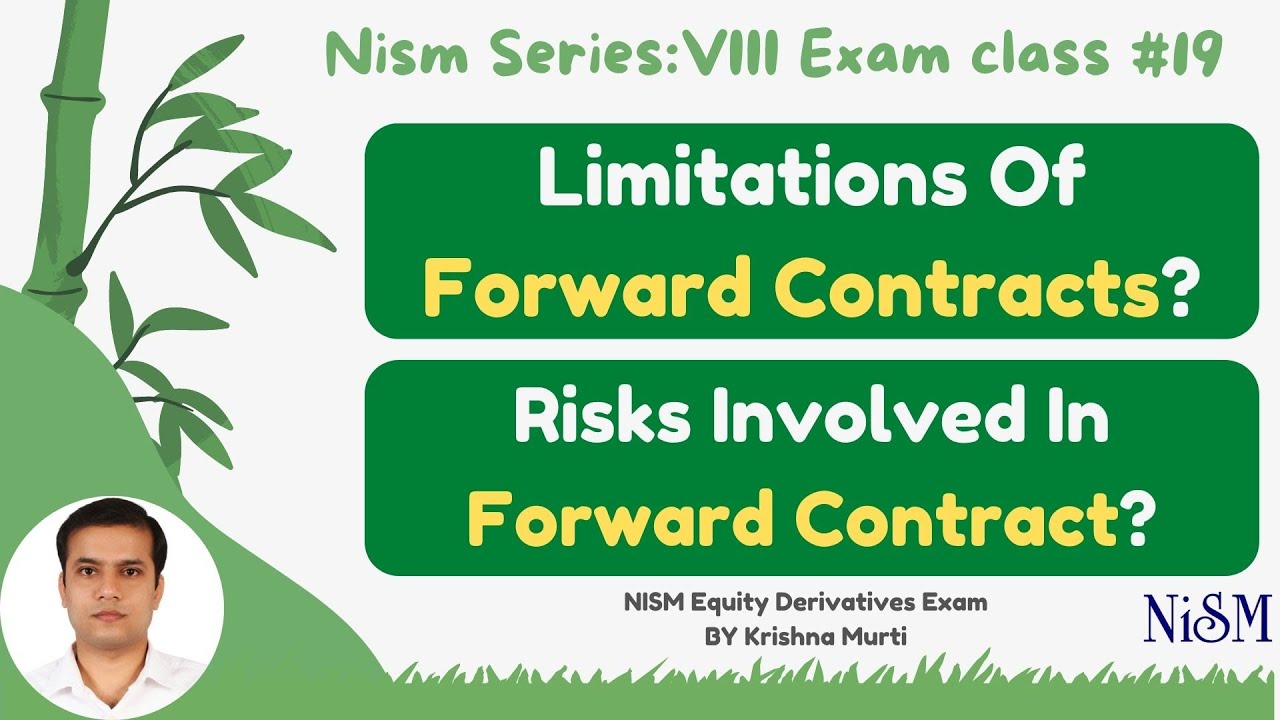 Nism Series:VIII Exam class #19

Limitations Of Forward Contracts?

Risks Involved In Forward Contract?

NISM Equity Derivatives Exam
BY Krishna Murti

NiSM